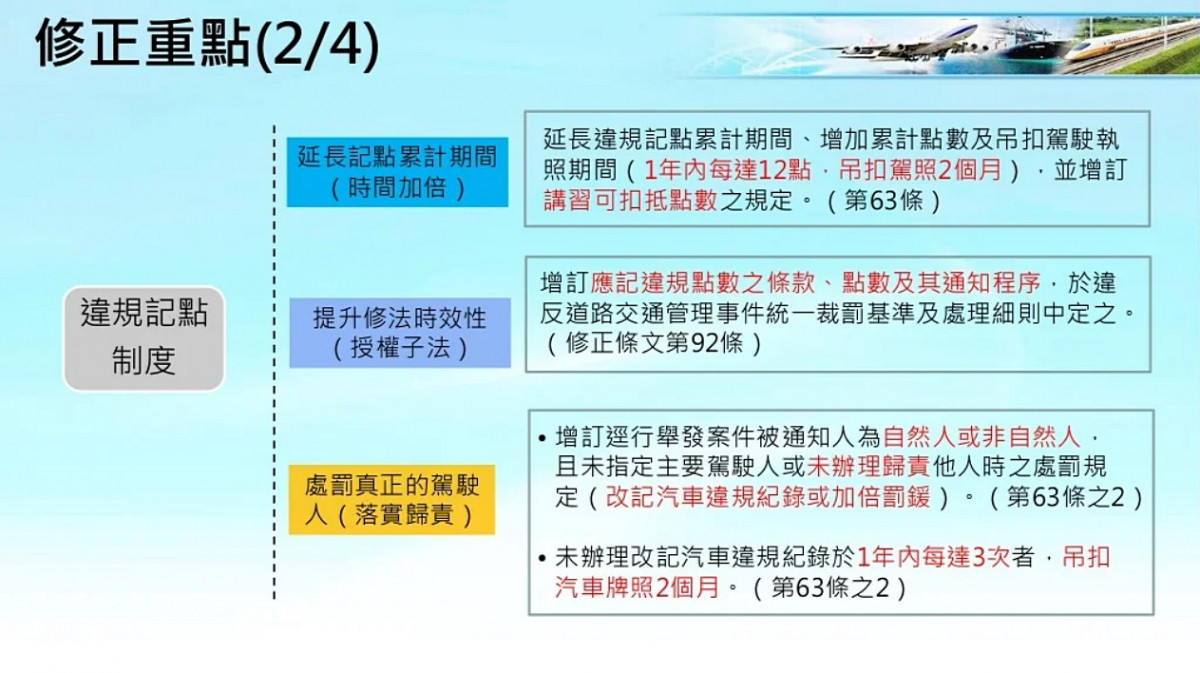 修正重點(2/4)

違規記點制度

延長記點累計期間（時間加倍）

延長違規記點累計期間、增加累計點數及吊扣駕駛執照期間（1年內每達12點，吊扣駕照2個月），並增訂講習可扣抵點數之規定。（第63條）

提升修法時效性（授權子法）

增訂應記違規點數之條款、點數及其通知程序，於違反道路交通管理事件統一裁罰基準及處理細則中定之。（修正條文第92條）

處罰真正的駕駛人（落實歸責）

• 增訂逕行舉發案件被通知人為自然人或非自然人，且未指定主要駕駛人或未辦理歸責他人時之處罰規定（改記汽車違規紀錄或加倍罰鍰）。（第63條之2）

• 未辦理改記汽車違規紀錄於1年內每達3次者，吊扣汽車牌照2個月。（第63條之2）